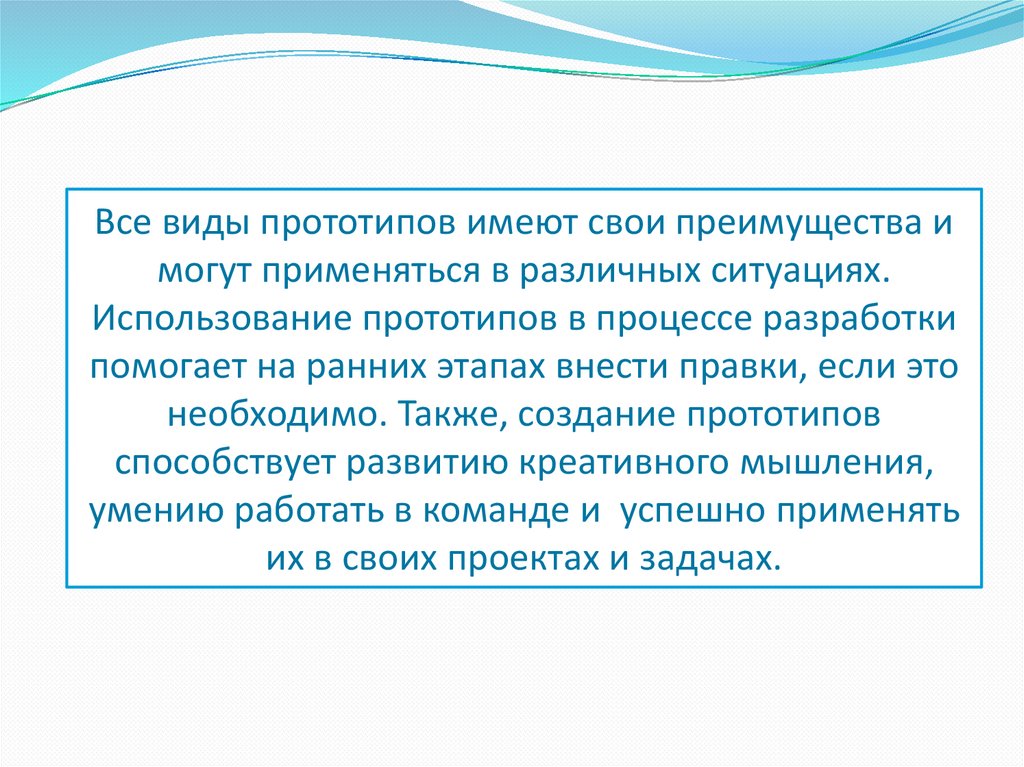 Все виды прототипов имеют свои преимущества и могут применяться в различных ситуациях. Использование прототипов в процессе разработки помогает на ранних этапах внести правки, если это необходимо. Также, создание прототипов способствует развитию креативного мышления, умению работать в команде и  успешно применять их в своих проектах и задачах.